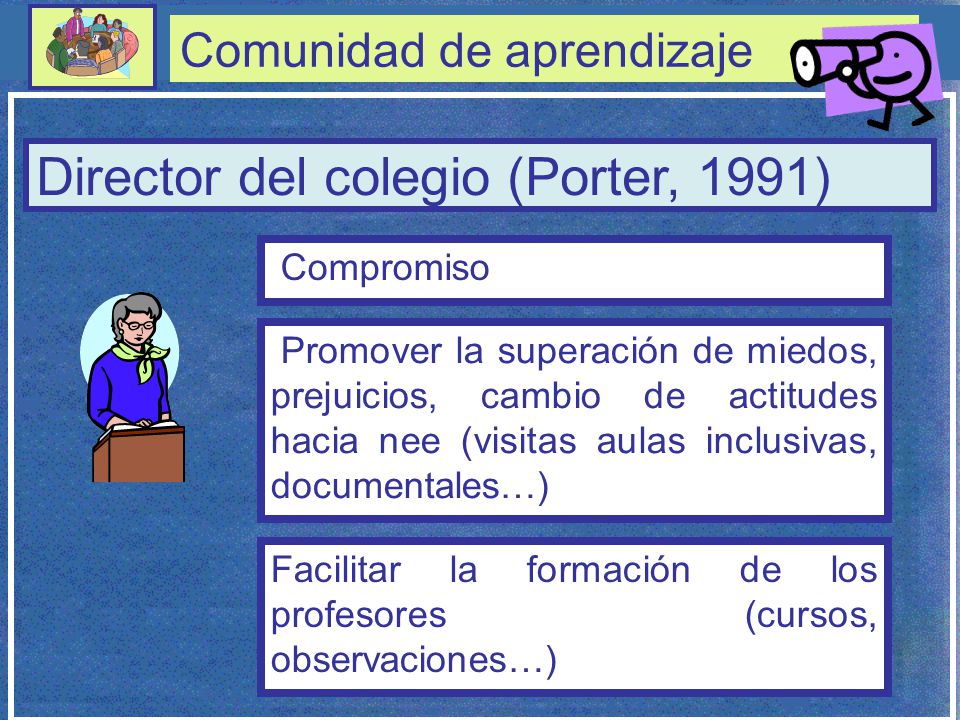 Comunidad de aprendizaje

Director del colegio (Porter, 1991)

Compromiso

Promover la superación de miedos, prejuicios, cambio de actitudes hacia nee (visitas aulas inclusivas, documentales…)

Facilitar la formación de los profesores (cursos, observaciones…)